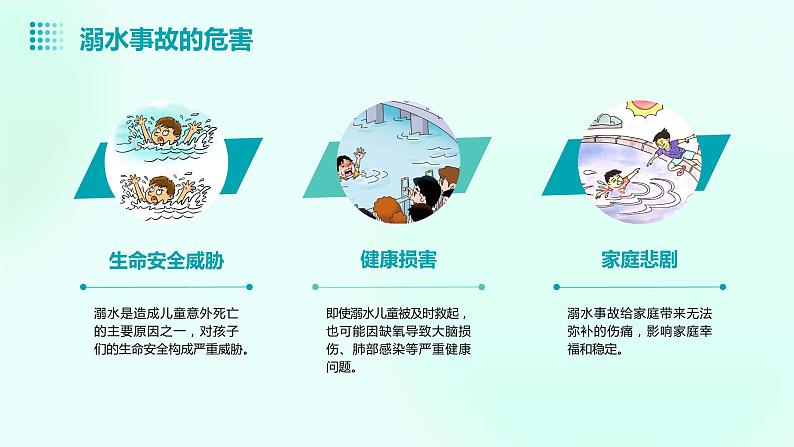 溺水事故的危害

生命安全威胁

溺水是造成儿童意外死亡的主要原因之一，对孩子们的生命安全构成严重威胁。

健康损害

即使溺水儿童被及时救起，也可能因缺氧导致大脑损伤、肺部感染等严重健康问题。

家庭悲剧

溺水事故给家庭带来无法弥补的伤痛，影响家庭幸福和稳定。